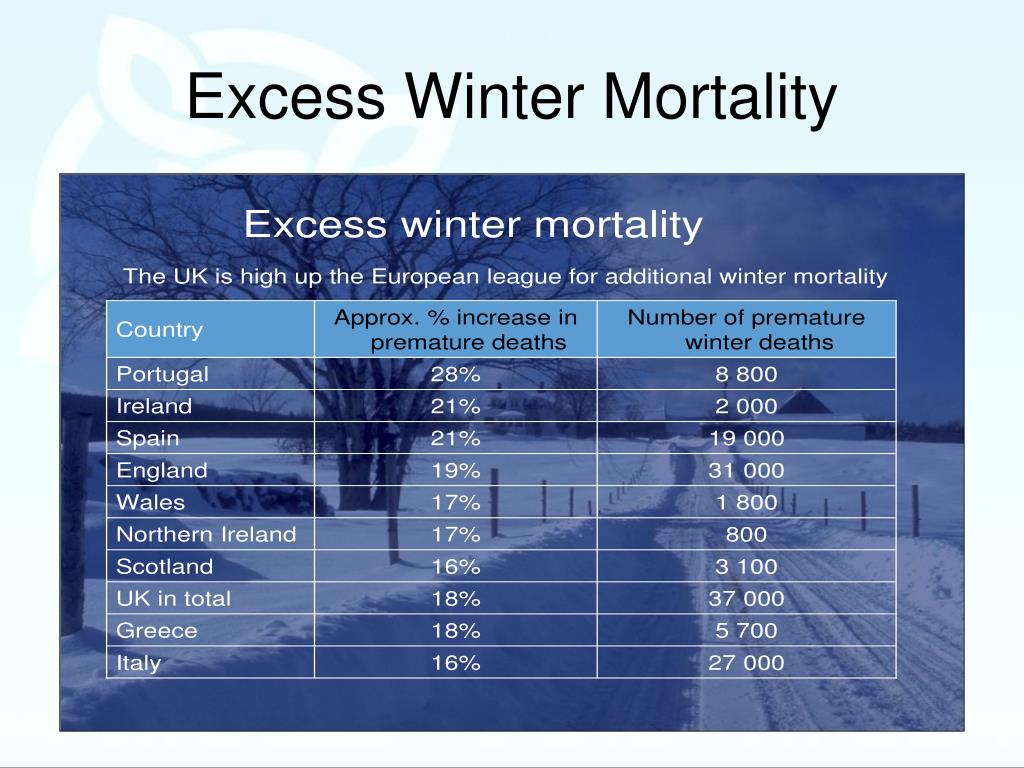 Excess Winter Mortality

Excess winter mortality

The UK is high up the European league for additional winter mortality

| Country | Approx. % increase in premature deaths | Number of premature winter deaths |
|---|---|---|
| Portugal | 28% | 8 800 |
| Ireland | 21% | 2 000 |
| Spain | 21% | 19 000 |
| England | 19% | 31 000 |
| Wales | 17% | 1 800 |
| Northern Ireland | 17% | 800 |
| Scotland | 16% | 3 100 |
| UK in total | 18% | 37 000 |
| Greece | 18% | 5 700 |
| Italy | 16% | 27 000 |